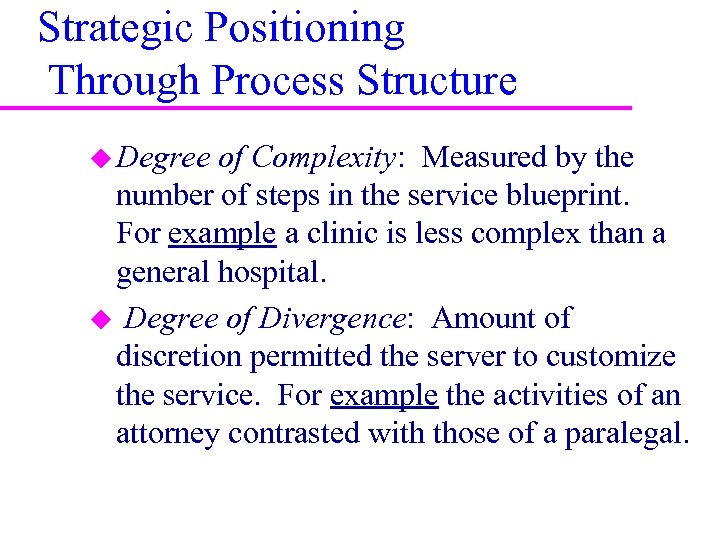 Strategic Positioning Through Process Structure

◆ Degree of Complexity: Measured by the number of steps in the service blueprint. For example a clinic is less complex than a general hospital.

◆ Degree of Divergence: Amount of discretion permitted the server to customize the service. For example the activities of an attorney contrasted with those of a paralegal.